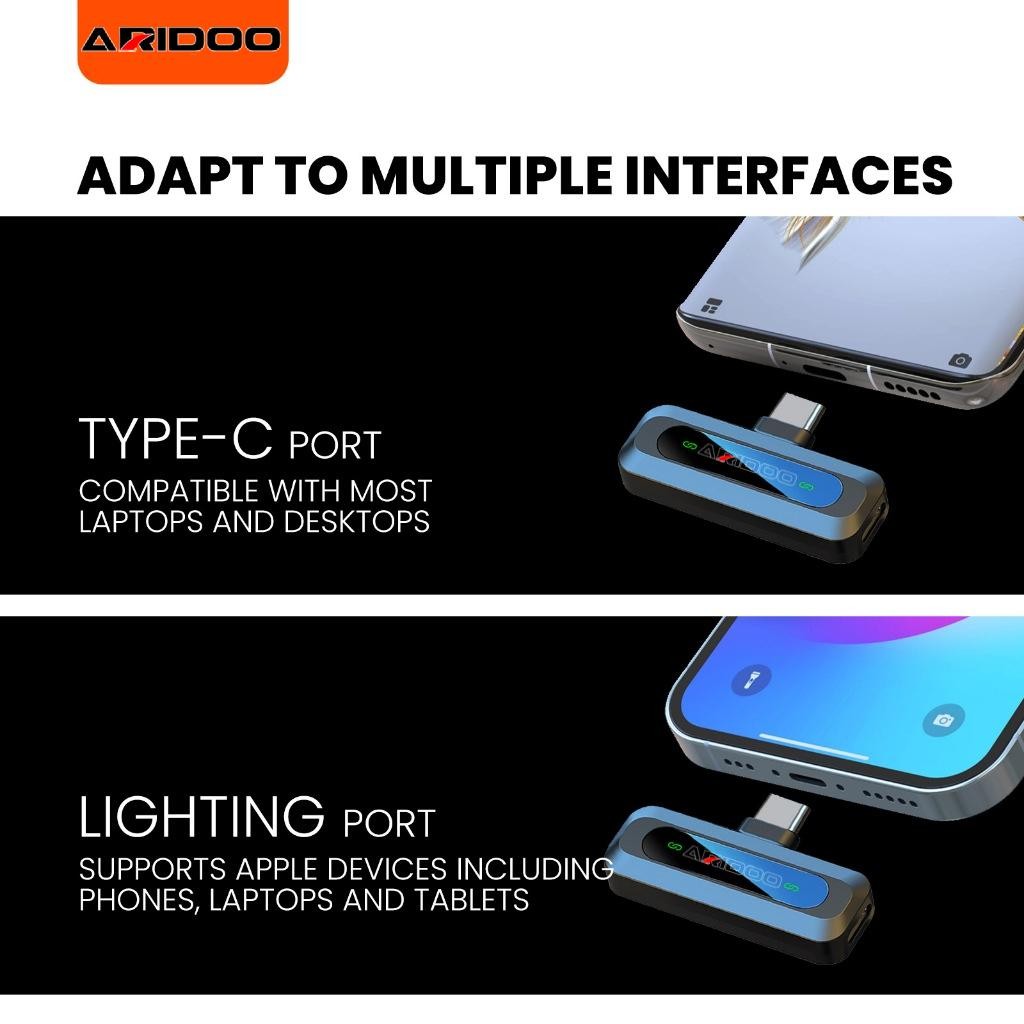 ARIDOO

ADAPT TO MULTIPLE INTERFACES

TYPE-C PORT
COMPATIBLE WITH MOST LAPTOPS AND DESKTOPS

ARIDOO

LIGHTING PORT
SUPPORTS APPLE DEVICES INCLUDING PHONES, LAPTOPS AND TABLETS

ARIDOO